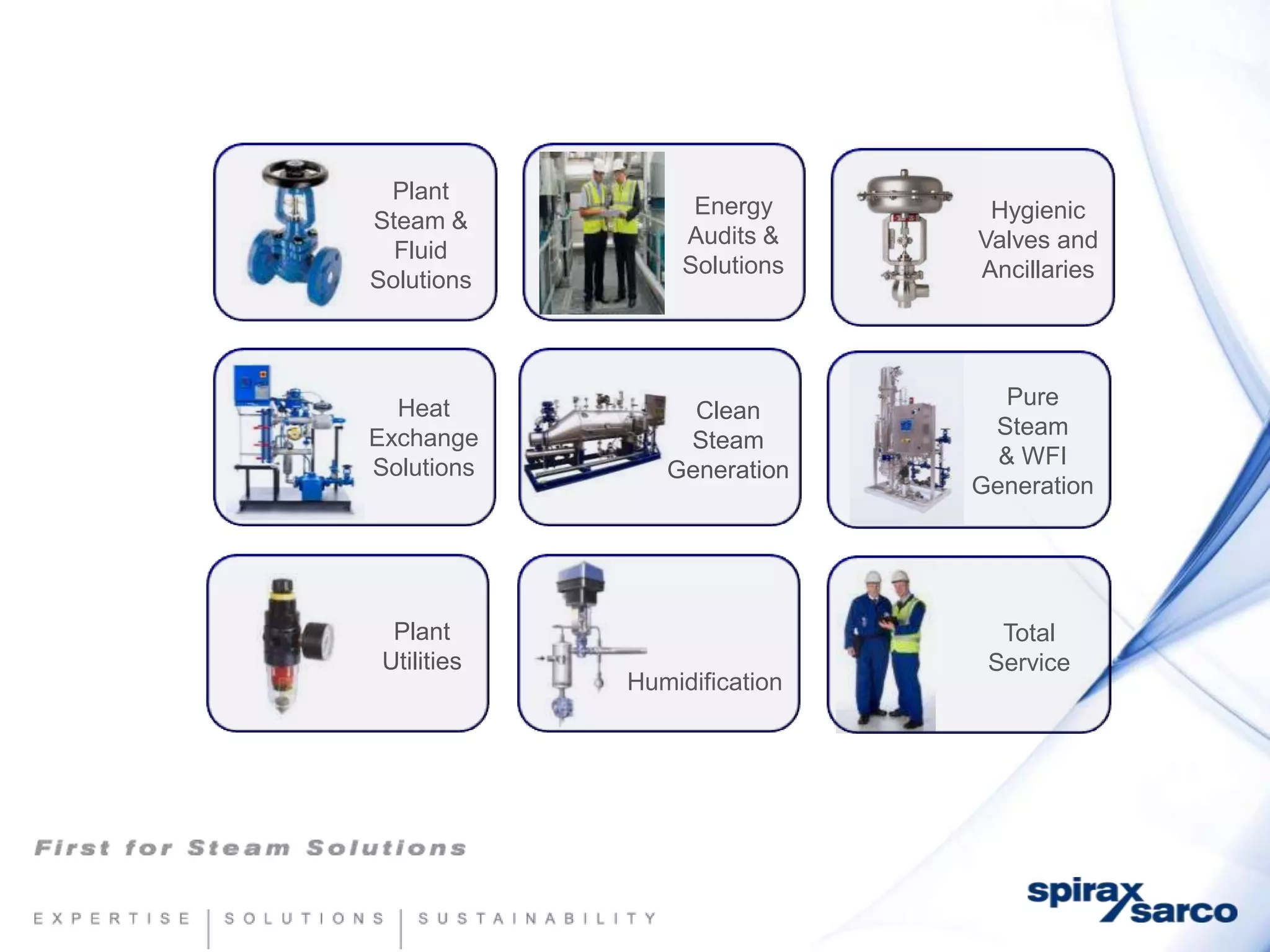 Plant Steam & Fluid Solutions

Energy Audits & Solutions

Hygienic Valves and Ancillaries

Heat Exchange Solutions

Clean Steam Generation

Pure Steam & WFI Generation

Plant Utilities

Humidification

Total Service

First for Steam Solutions

EXPERTISE | SOLUTIONS | SUSTAINABILITY

spirax sarco